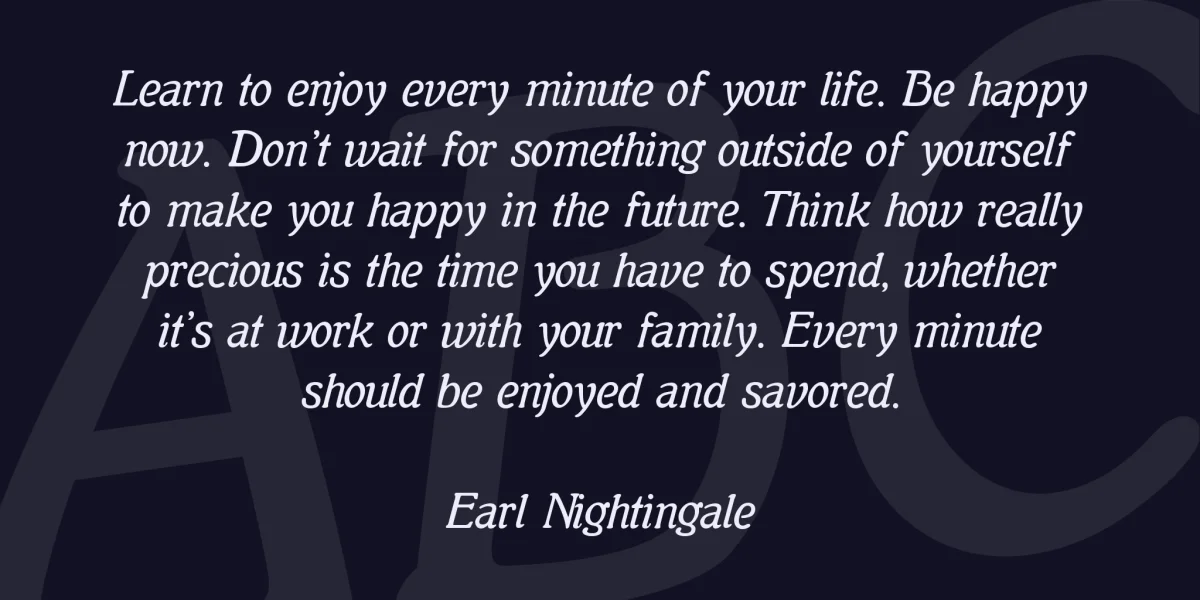 Learn to enjoy every minute of your life. Be happy now. Don't wait for something outside of yourself to make you happy in the future. Think how really precious is the time you have to spend, whether it's at work or with your family. Every minute should be enjoyed and savored.

Earl Nightingale

ABC